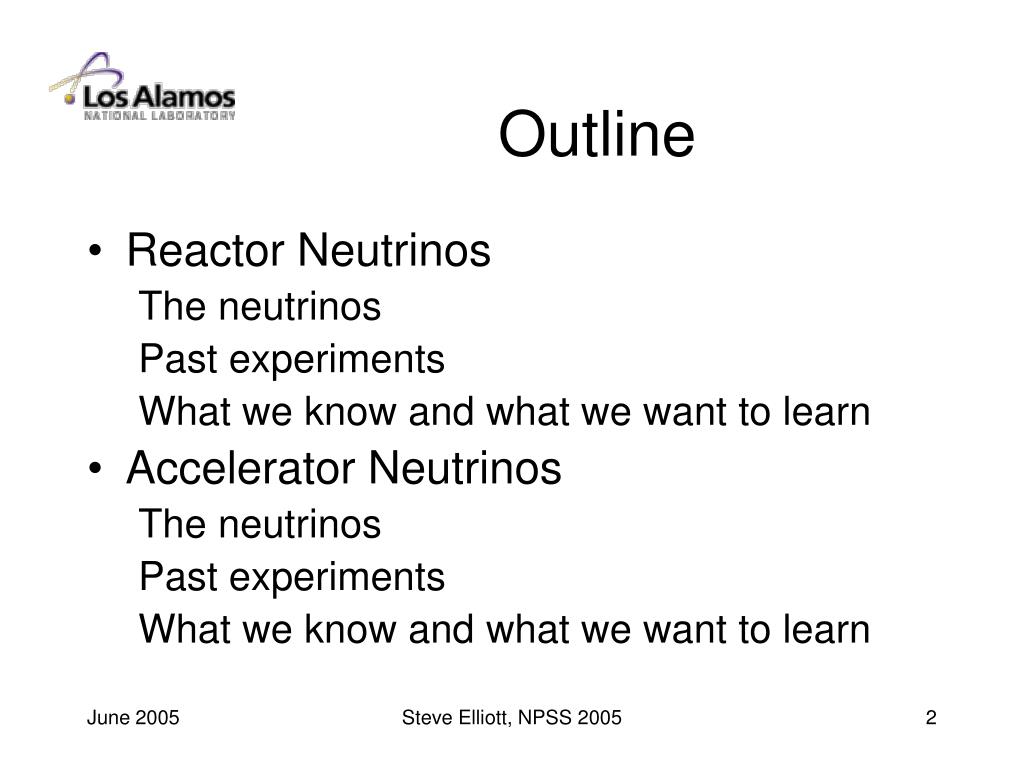 Los Alamos
NATIONAL LABORATORY

Outline

• Reactor Neutrinos
The neutrinos
Past experiments
What we know and what we want to learn
• Accelerator Neutrinos
The neutrinos
Past experiments
What we know and what we want to learn

June 2005
Steve Elliott, NPSS 2005
2